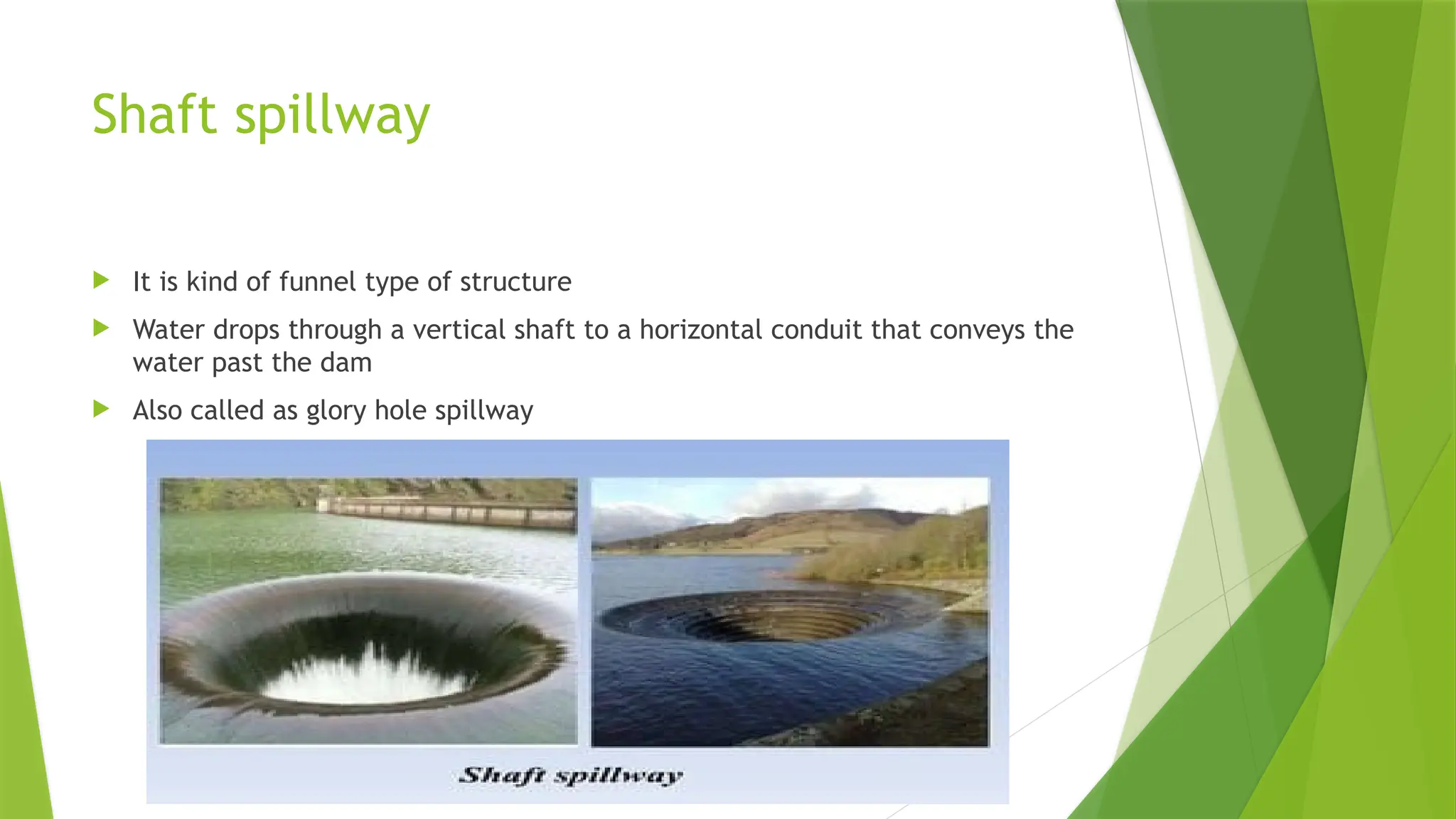 Shaft spillway

It is kind of funnel type of structure

Water drops through a vertical shaft to a horizontal conduit that conveys the water past the dam

Also called as glory hole spillway

Shaft spillway